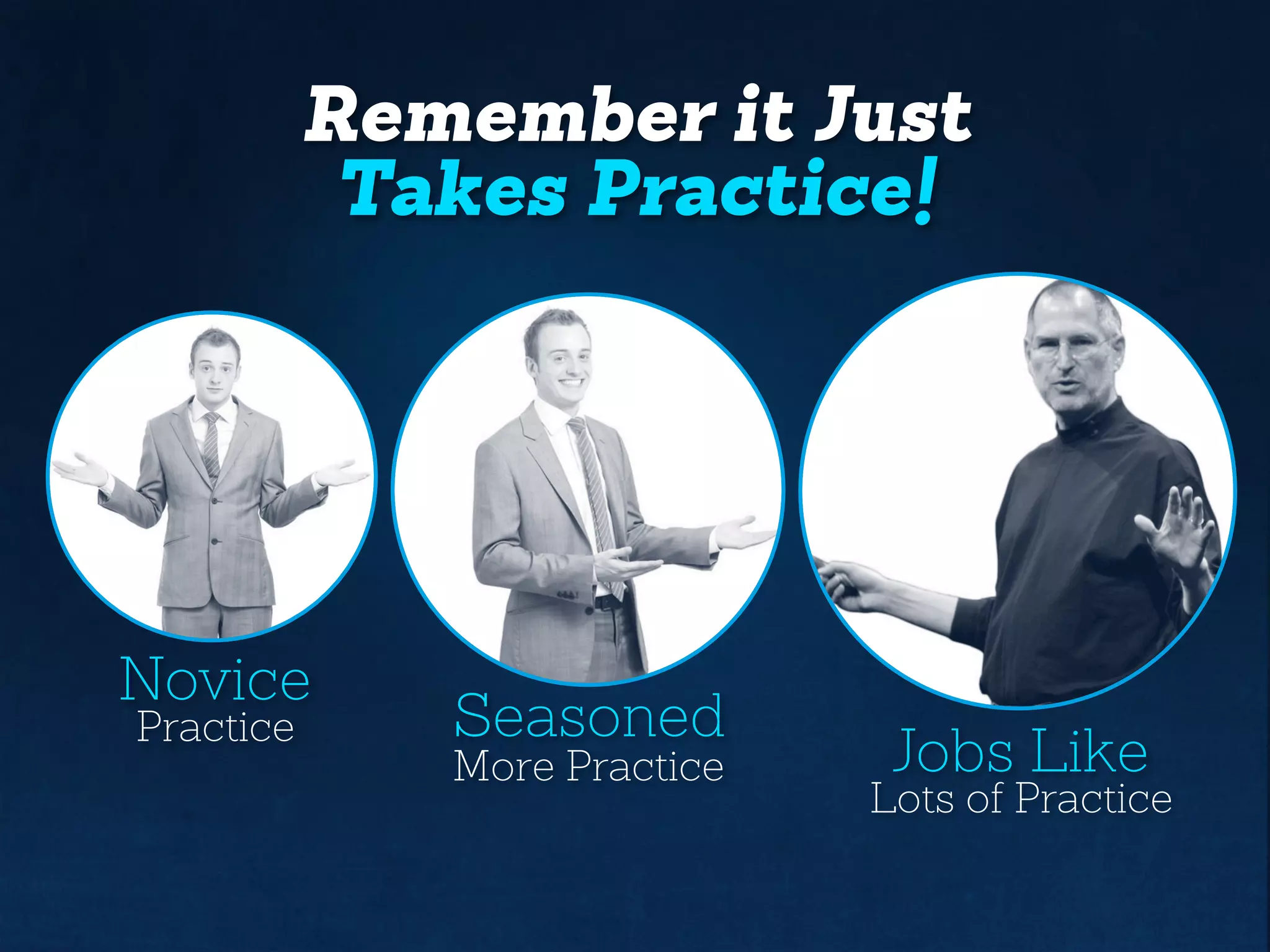 Remember it Just
Takes Practice!

Novice
Practice

Seasoned
More Practice

Jobs Like
Lots of Practice